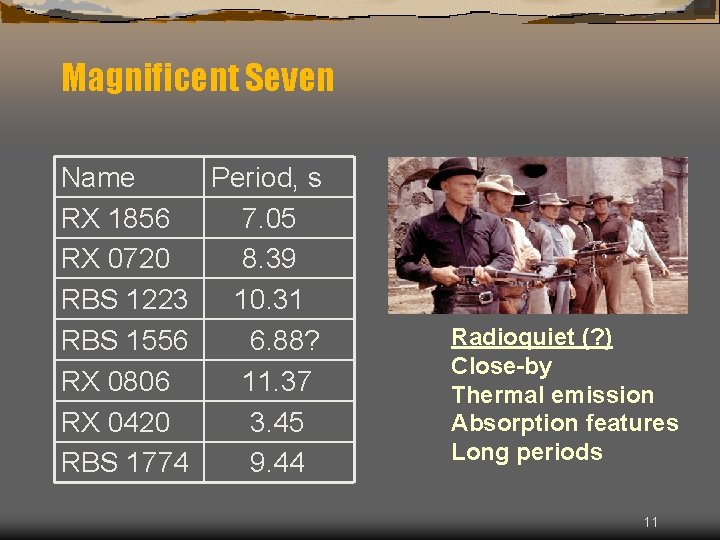 Magnificent Seven

| Name | Period, s |
|---|---|
| RX 1856 | 7.05 |
| RX 0720 | 8.39 |
| RBS 1223 | 10.31 |
| RBS 1556 | 6.88? |
| RX 0806 | 11.37 |
| RX 0420 | 3.45 |
| RBS 1774 | 9.44 |

Radioquiet (?)
Close-by
Thermal emission
Absorption features
Long periods

11